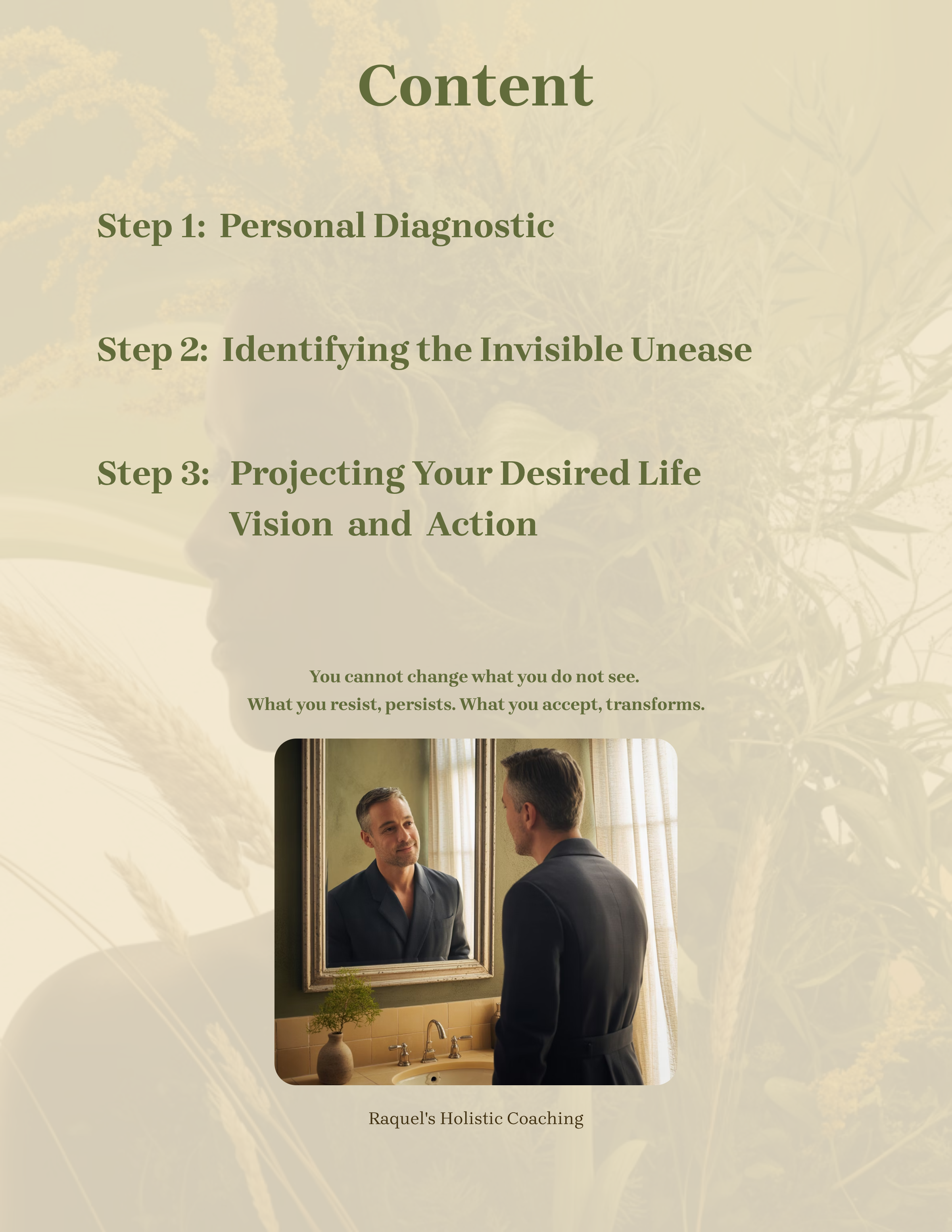 Content

Step 1: Personal Diagnostic

Step 2: Identifying the Invisible Unease

Step 3: Projecting Your Desired Life Vision and Action

You cannot change what you do not see.
What you resist, persists. What you accept, transforms.

Raquel's Holistic Coaching